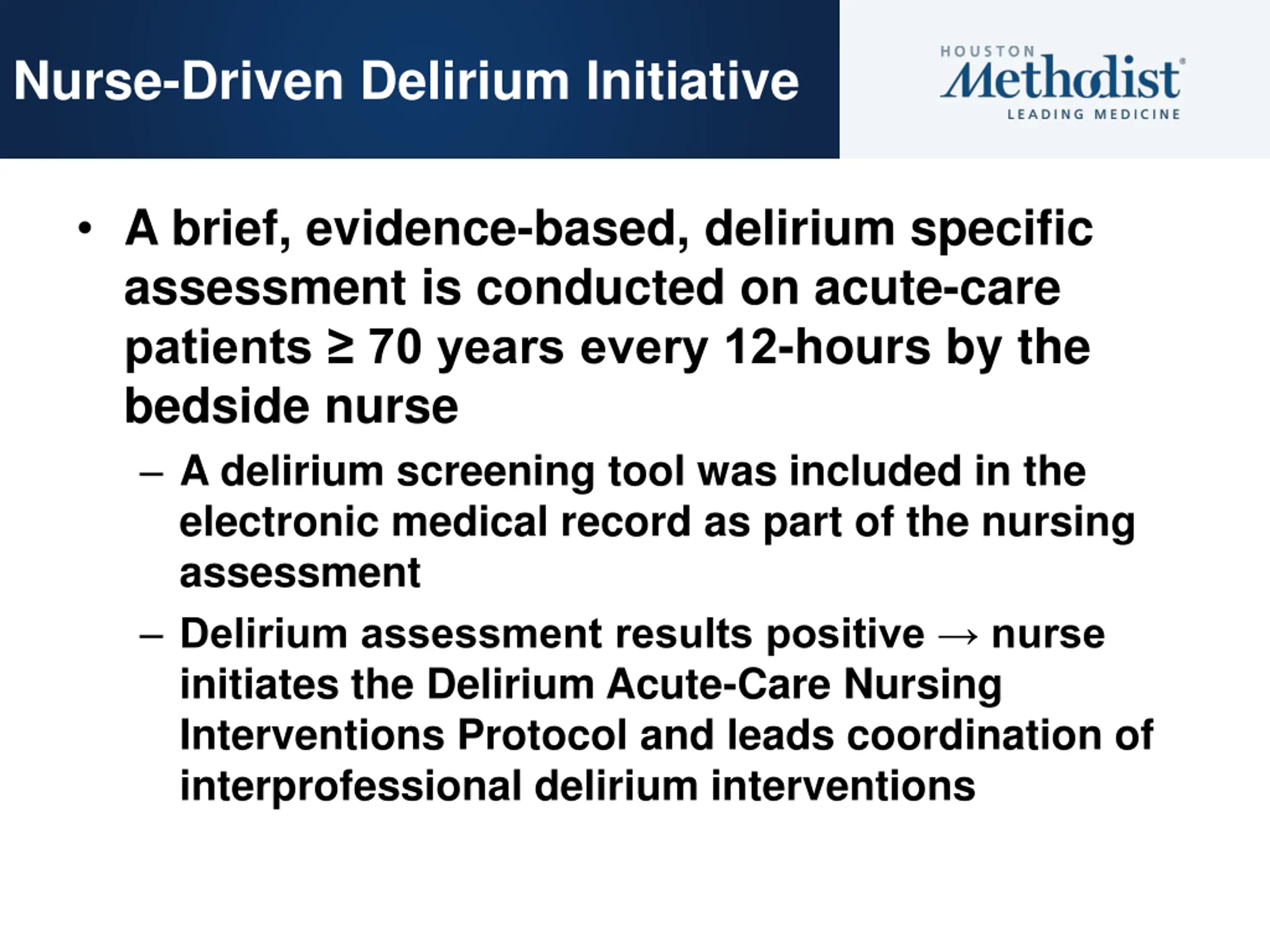 Nurse-Driven Delirium Initiative

HOUSTON Methodist® LEADING MEDICINE

• A brief, evidence-based, delirium specific assessment is conducted on acute-care patients ≥ 70 years every 12-hours by the bedside nurse

– A delirium screening tool was included in the electronic medical record as part of the nursing assessment

– Delirium assessment results positive → nurse initiates the Delirium Acute-Care Nursing Interventions Protocol and leads coordination of interprofessional delirium interventions